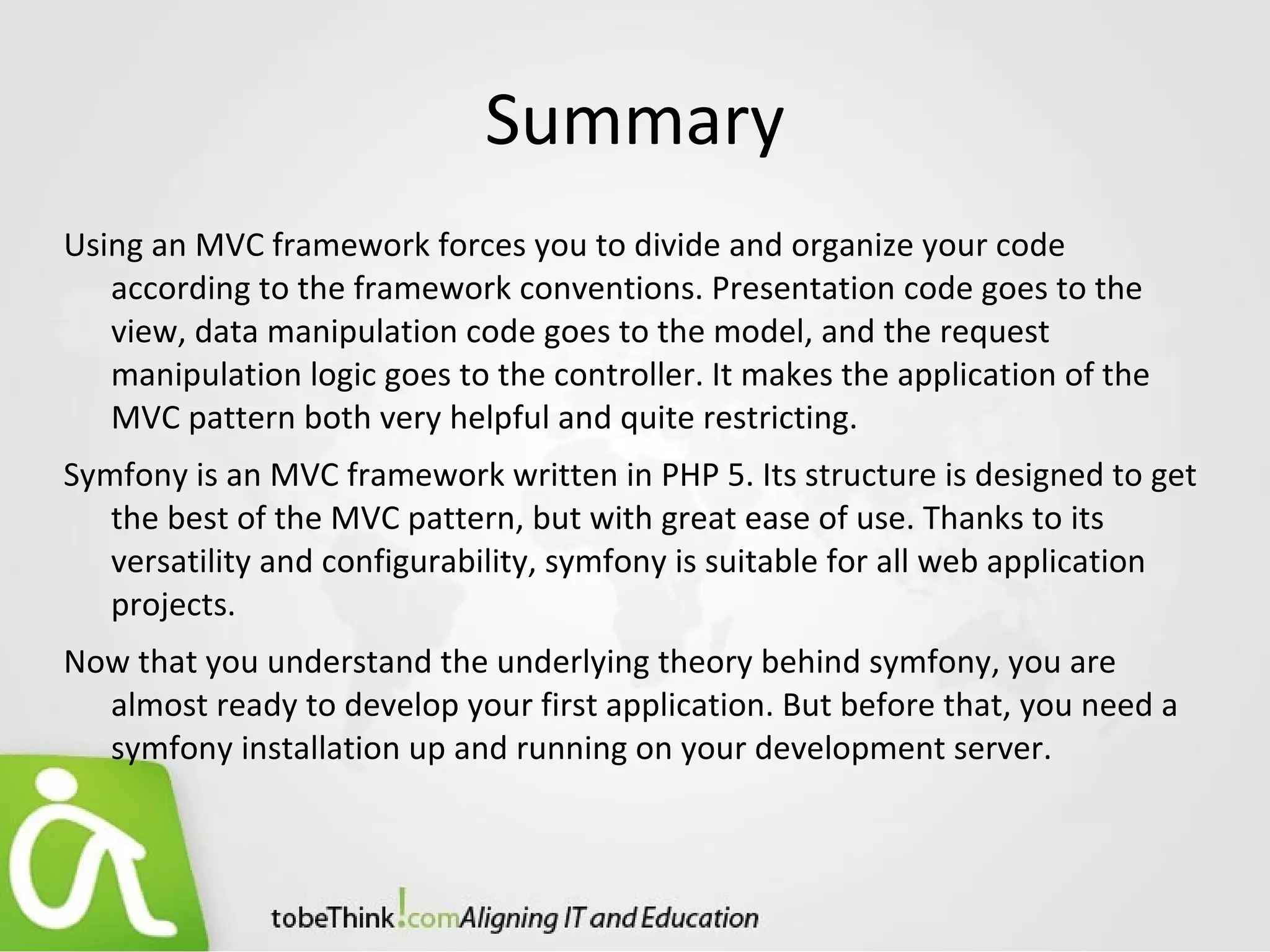 Summary

Using an MVC framework forces you to divide and organize your code according to the framework conventions. Presentation code goes to the view, data manipulation code goes to the model, and the request manipulation logic goes to the controller. It makes the application of the MVC pattern both very helpful and quite restricting.

Symfony is an MVC framework written in PHP 5. Its structure is designed to get the best of the MVC pattern, but with great ease of use. Thanks to its versatility and configurability, symfony is suitable for all web application projects.

Now that you understand the underlying theory behind symfony, you are almost ready to develop your first application. But before that, you need a symfony installation up and running on your development server.

tobeThink!com Aligning IT and Education